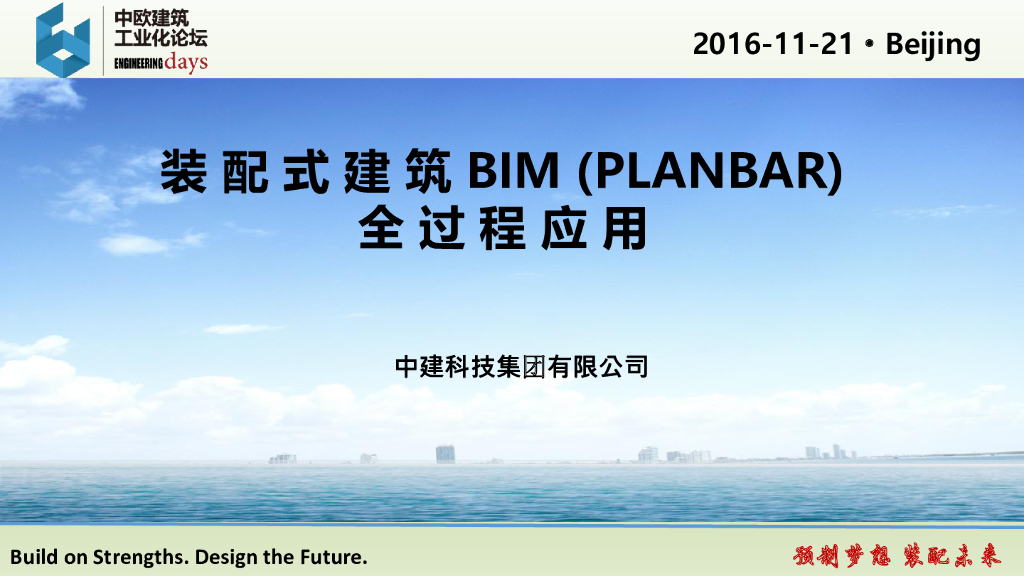 中欧建筑
工业化论坛
ENGINEERING days

2016-11-21 • Beijing

装配式建筑 BIM (PLANBAR)
全过程应用

中建科技集团有限公司

Build on Strengths. Design the Future.

预制梦想 装配未来